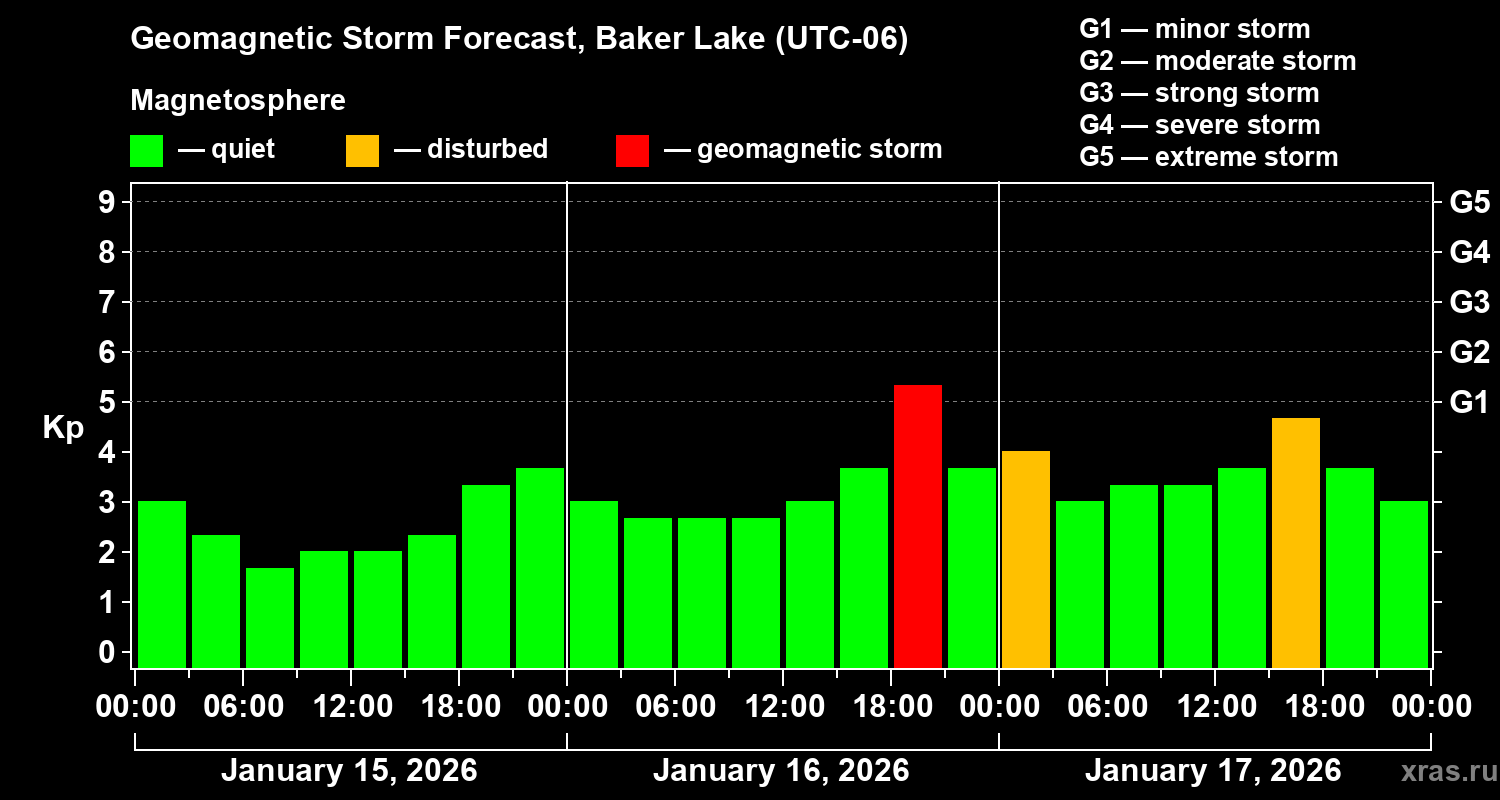 Geomagnetic Storm Forecast, Baker Lake (UTC-06)

Magnetosphere

— quiet — disturbed — geomagnetic storm

G1 — minor storm
G2 — moderate storm
G3 — strong storm
G4 — severe storm
G5 — extreme storm

Kp

9 8 7 6 5 4 3 2 1 0

G5 G4 G3 G2 G1

00:00 06:00 12:00 18:00 00:00 06:00 12:00 18:00 00:00 06:00 12:00 18:00 00:00

January 15, 2026 January 16, 2026 January 17, 2026

xras.ru